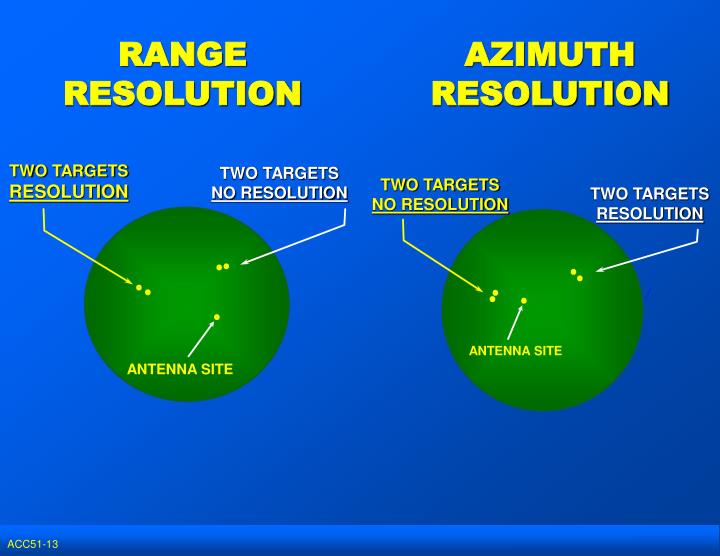 RANGE RESOLUTION

TWO TARGETS
RESOLUTION

TWO TARGETS
NO RESOLUTION

ANTENNA SITE

AZIMUTH RESOLUTION

TWO TARGETS
NO RESOLUTION

TWO TARGETS
RESOLUTION

ANTENNA SITE

ACC51-13